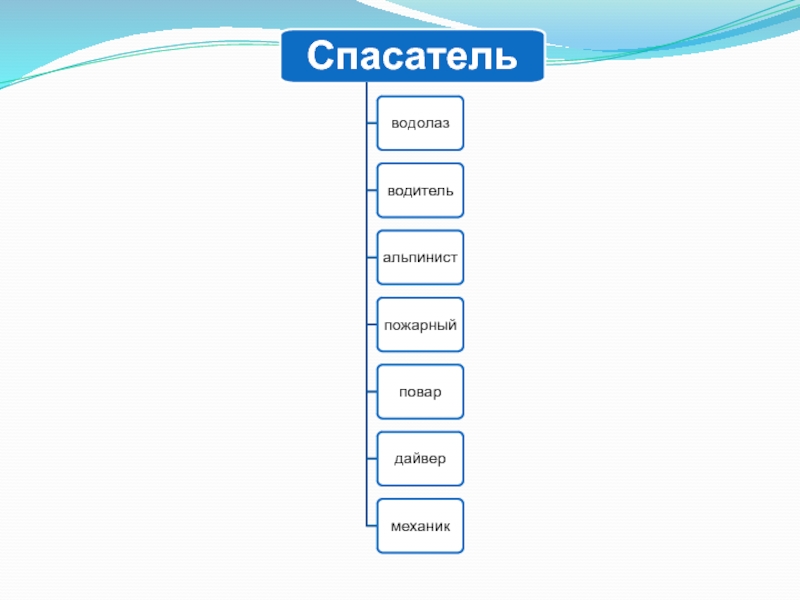 Спасатель

водолаз

водитель

альпинист

пожарный

повар

дайвер

механик